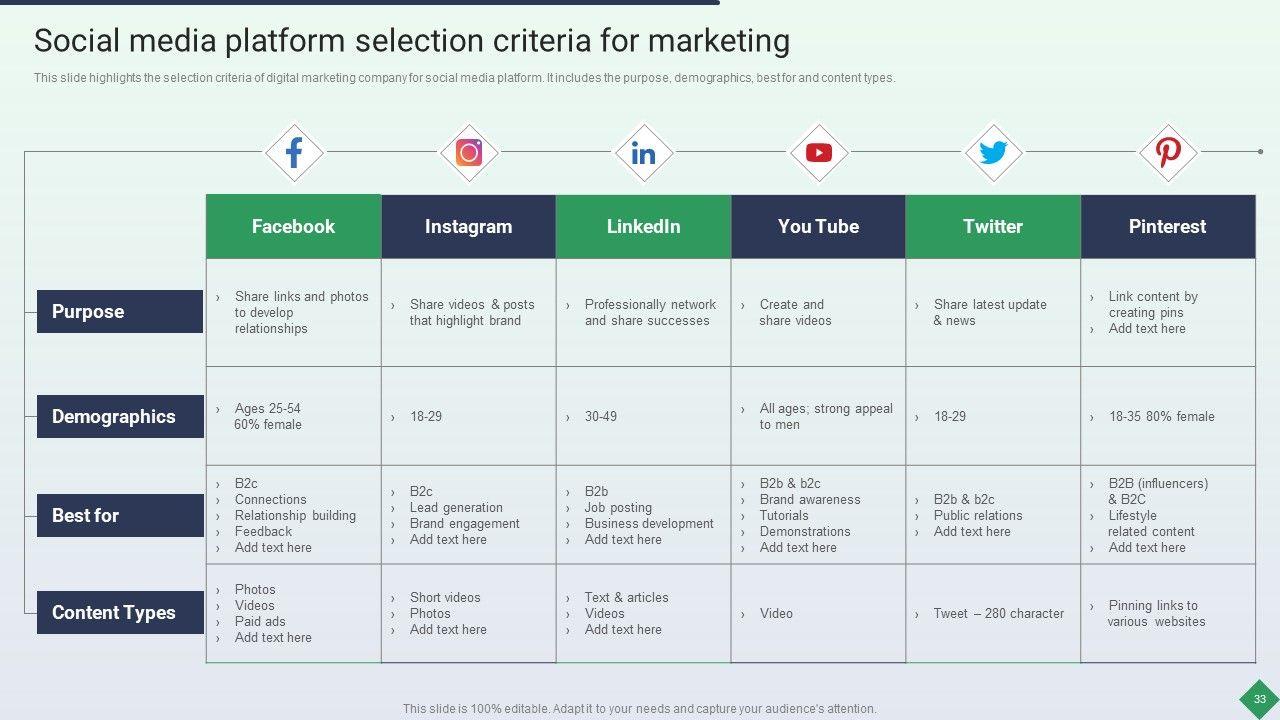 Social media platform selection criteria for marketing

This slide highlights the selection criteria of digital marketing company for social media platform. It includes the purpose, demographics, best for and content types.

| | Facebook | Instagram | LinkedIn | You Tube | Twitter | Pinterest |
|---|---|---|---|---|---|---|
| Purpose | › Share links and photos to develop relationships | › Share videos & posts that highlight brand | › Professionally network and share successes | › Create and share videos | › Share latest update & news | › Link content by creating pins › Add text here |
| Demographics | › Ages 25-54 60% female | › 18-29 | › 30-49 | › All ages; strong appeal to men | › 18-29 | › 18-35 80% female |
| Best for | › B2c › Connections › Relationship building › Feedback › Add text here | › B2c › Lead generation › Brand engagement › Add text here | › B2b › Job posting › Business development › Add text here | › B2b & b2c › Brand awareness › Tutorials › Demonstrations › Add text here | › B2b & b2c › Public relations › Add text here | › B2B (influencers) & B2C › Lifestyle related content › Add text here |
| Content Types | › Photos › Videos › Paid ads › Add text here | › Short videos › Photos › Add text here | › Text & articles › Videos › Add text here | › Video | › Tweet – 280 character | › Pinning links to various websites |

This slide is 100% editable. Adapt it to your needs and capture your audience's attention.

33